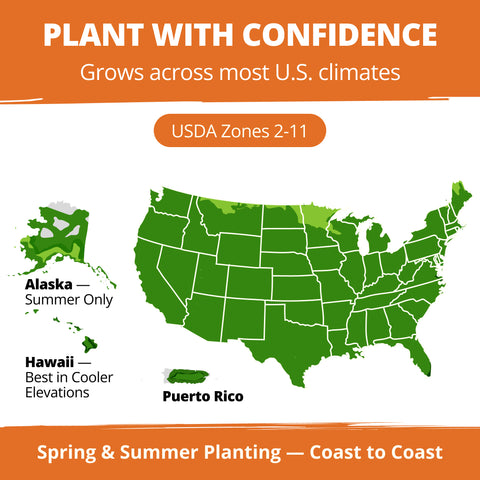 PLANT WITH CONFIDENCE
Grows across most U.S. climates

USDA Zones 2-11

Alaska — Summer Only

Hawaii — Best in Cooler Elevations

Puerto Rico

Spring & Summer Planting — Coast to Coast